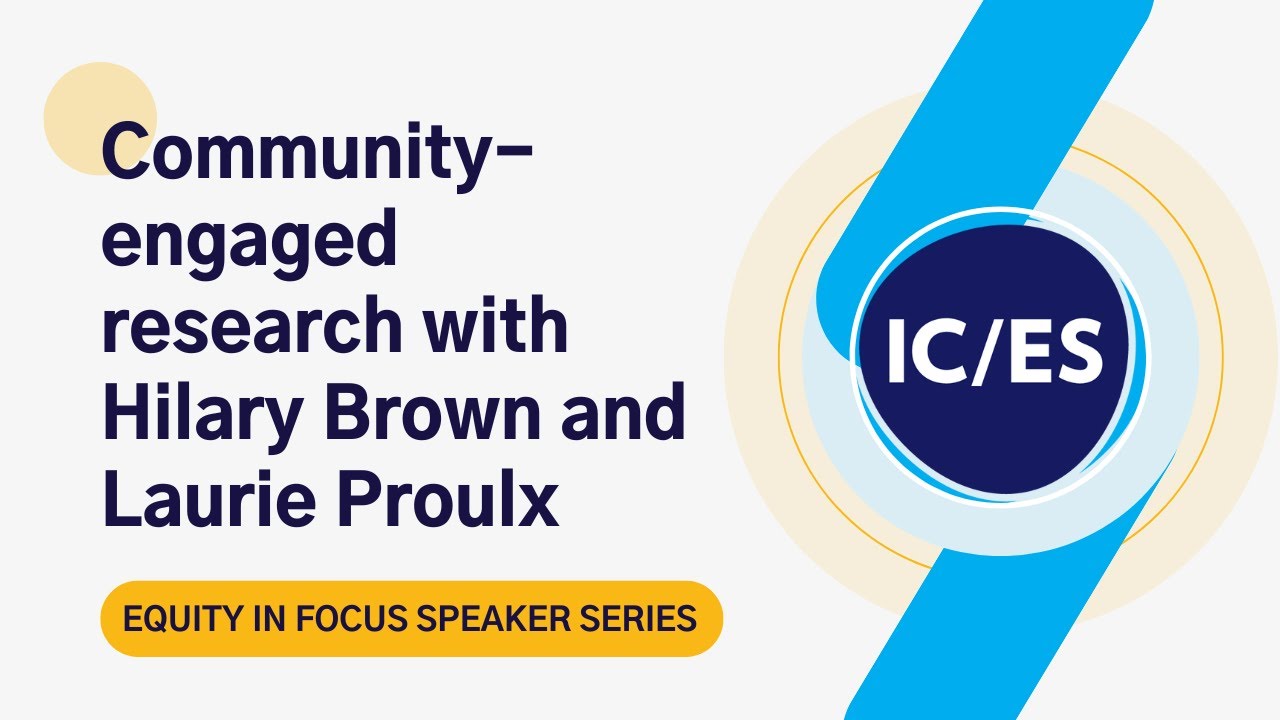 Community-engaged research with Hilary Brown and Laurie Proulx

EQUITY IN FOCUS SPEAKER SERIES

IC/ES